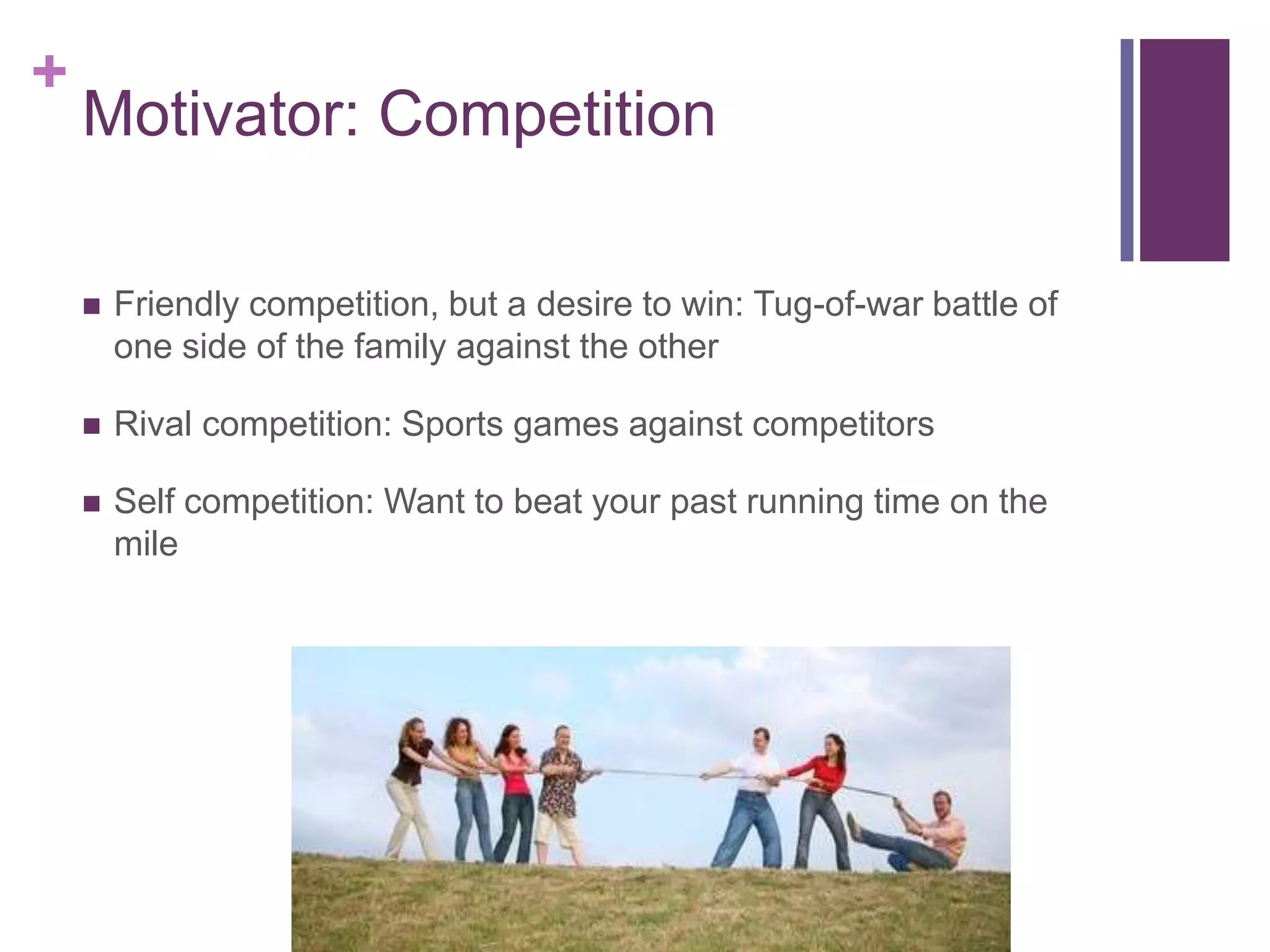 +
Motivator: Competition

■ Friendly competition, but a desire to win: Tug-of-war battle of one side of the family against the other

■ Rival competition: Sports games against competitors

■ Self competition: Want to beat your past running time on the mile